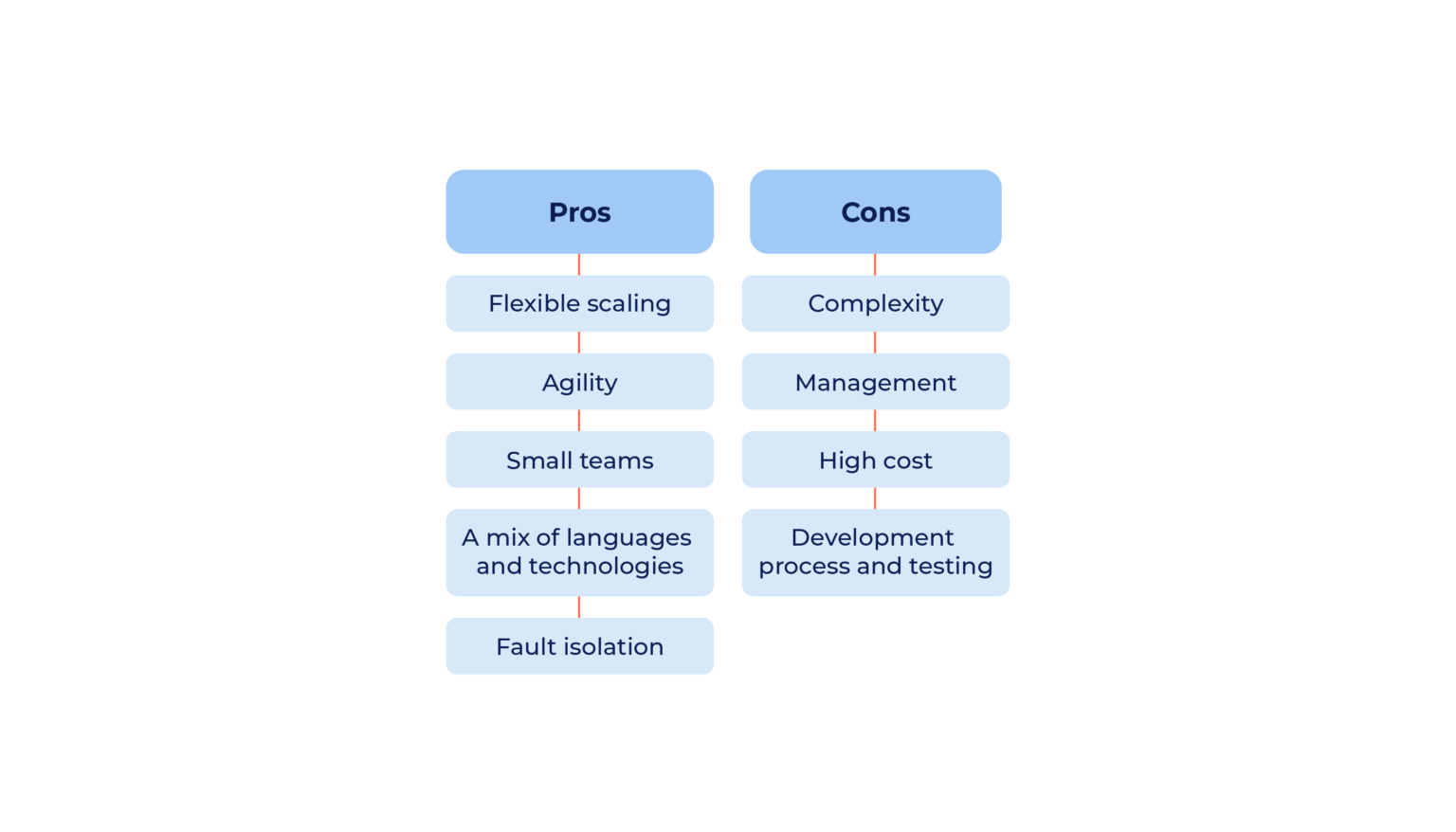 Pros

Flexible scaling

Agility

Small teams

A mix of languages and technologies

Fault isolation

Cons

Complexity

Management

High cost

Development process and testing